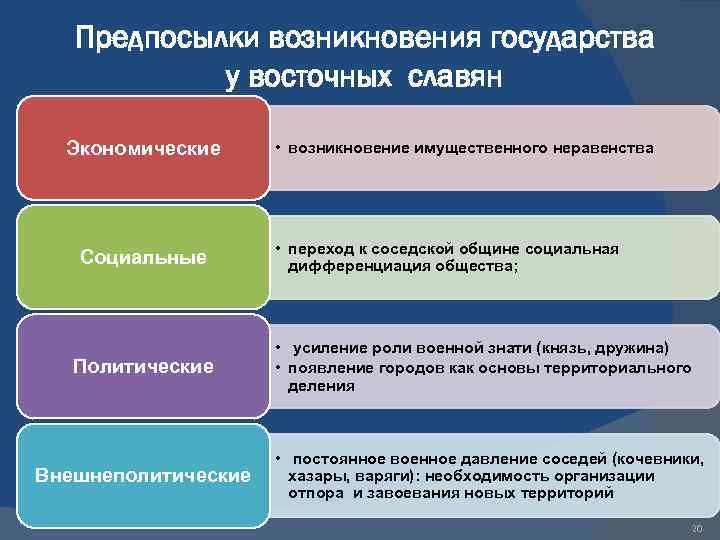 Предпосылки возникновения государства у восточных славян

Экономические

• возникновение имущественного неравенства

Социальные

• переход к соседской общине социальная дифференциация общества;

Политические

• усиление роли военной знати (князь, дружина)
• появление городов как основы территориального деления

Внешнеполитические

• постоянное военное давление соседей (кочевники, хазары, варяги): необходимость организации отпора и завоевания новых территорий

20